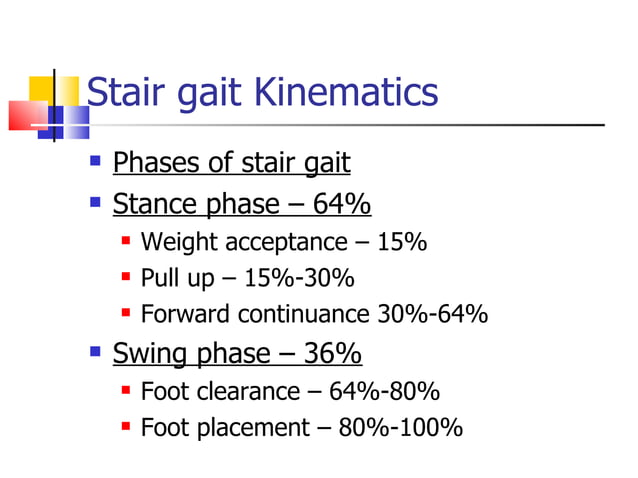 Stair gait Kinematics

- Phases of stair gait
- Stance phase – 64%
  - Weight acceptance – 15%
  - Pull up – 15%-30%
  - Forward continuance 30%-64%
- Swing phase – 36%
  - Foot clearance – 64%-80%
  - Foot placement – 80%-100%